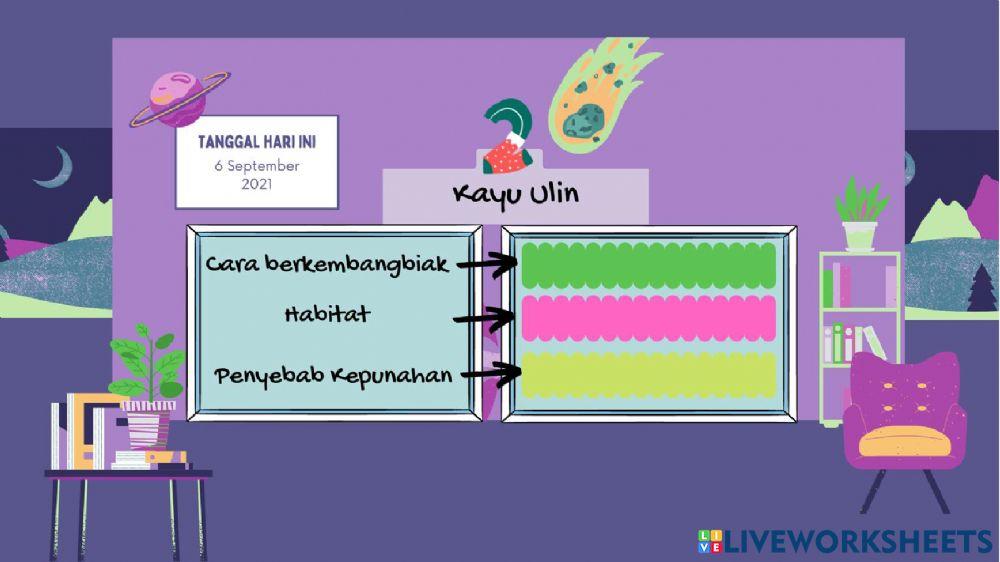 TANGGAL HARI INI
6 September
2021

Kayu Ulin

Cara berkembangbiak

Habitat

Penyebab Kepunahan

LIVEWORKSHEETS